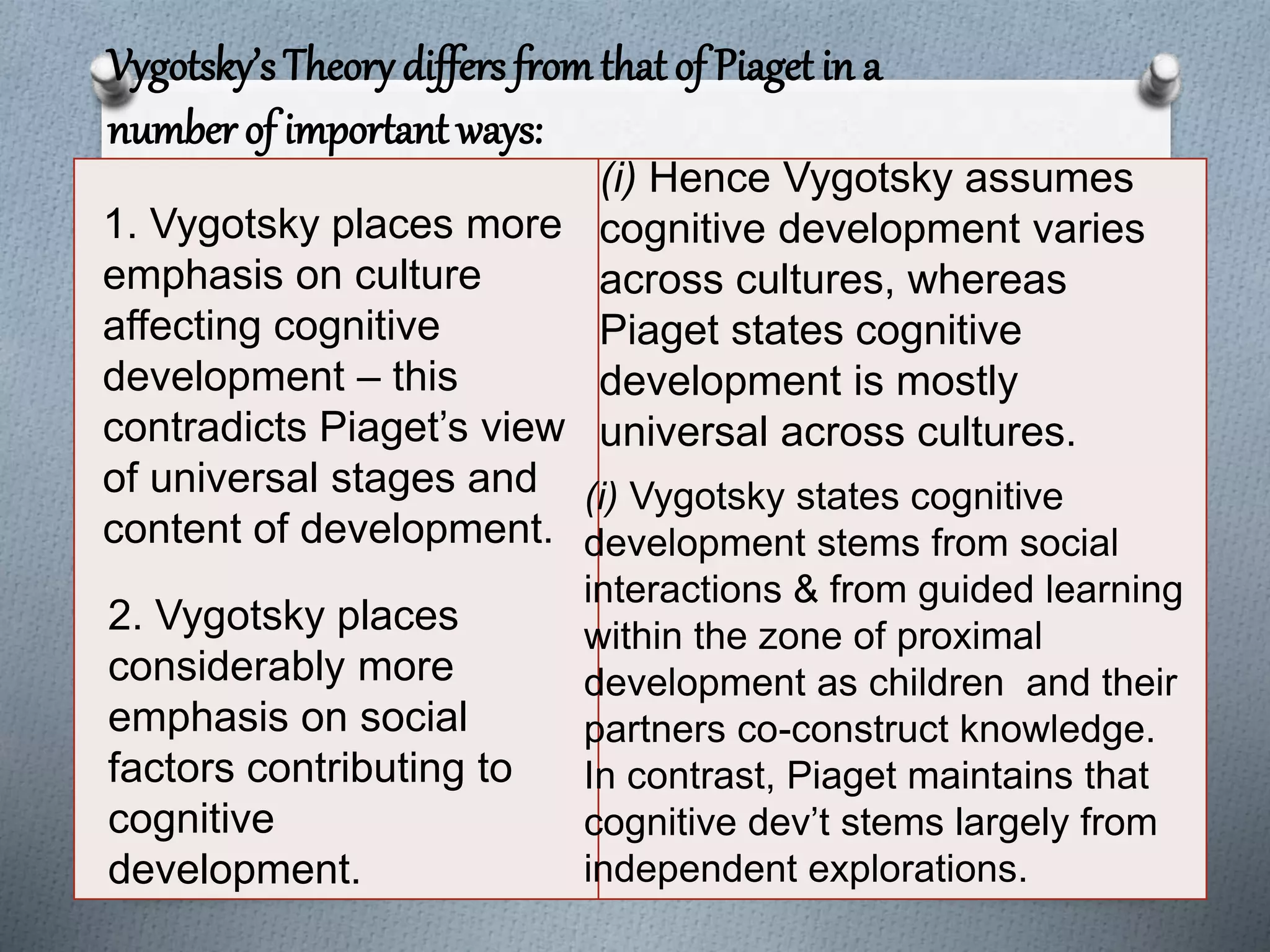 Vygotsky's Theory differs from that of Piaget in a number of important ways:

1. Vygotsky places more emphasis on culture affecting cognitive development – this contradicts Piaget's view of universal stages and content of development.

2. Vygotsky places considerably more emphasis on social factors contributing to cognitive development.

(i) Hence Vygotsky assumes cognitive development varies across cultures, whereas Piaget states cognitive development is mostly universal across cultures.

(i) Vygotsky states cognitive development stems from social interactions & from guided learning within the zone of proximal development as children and their partners co-construct knowledge. In contrast, Piaget maintains that cognitive dev't stems largely from independent explorations.